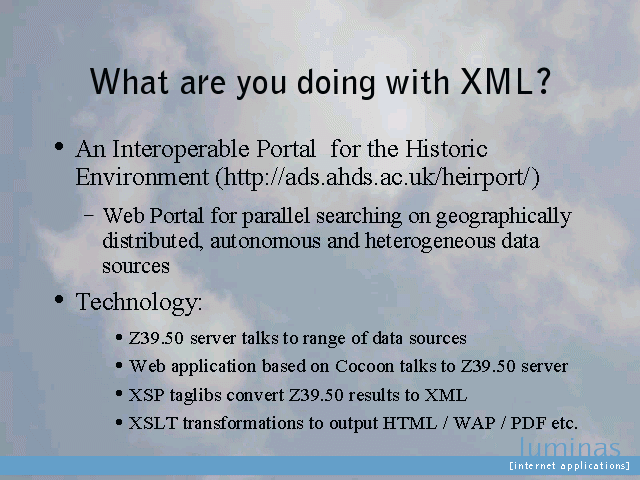 What are you doing with XML?

• An Interoperable Portal for the Historic Environment (http://ads.ahds.ac.uk/heirport/)

– Web Portal for parallel searching on geographically distributed, autonomous and heterogeneous data sources

• Technology:

• Z39.50 server talks to range of data sources

• Web application based on Cocoon talks to Z39.50 server

• XSP taglibs convert Z39.50 results to XML

• XSLT transformations to output HTML / WAP / PDF etc.

luminas
[internet applications]